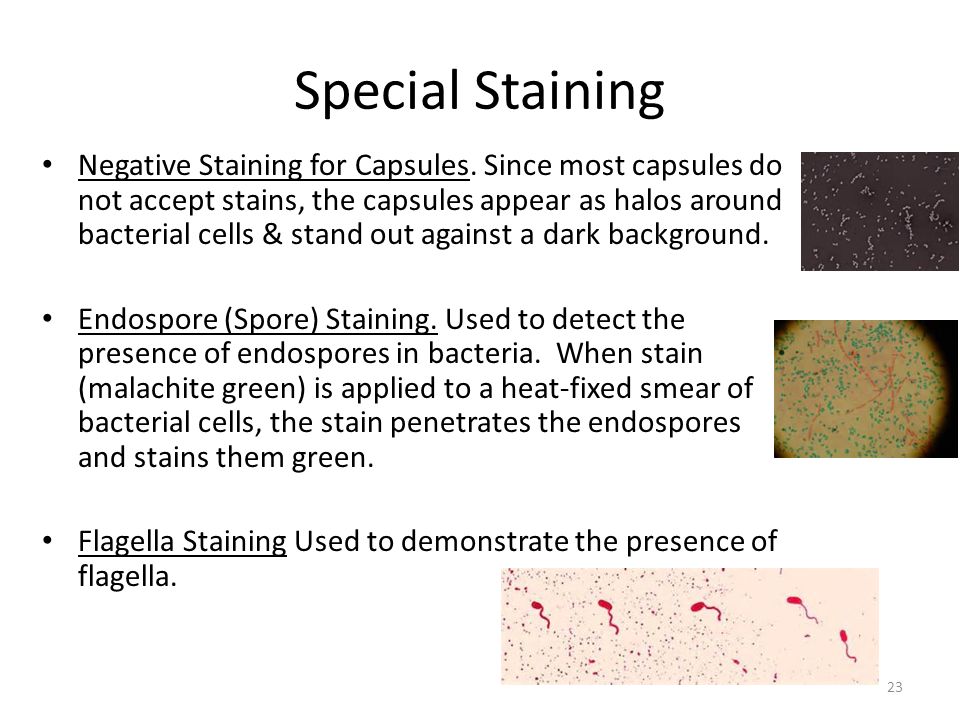 Special Staining

• Negative Staining for Capsules. Since most capsules do not accept stains, the capsules appear as halos around bacterial cells & stand out against a dark background.

• Endospore (Spore) Staining. Used to detect the presence of endospores in bacteria. When stain (malachite green) is applied to a heat-fixed smear of bacterial cells, the stain penetrates the endospores and stains them green.

• Flagella Staining Used to demonstrate the presence of flagella.

23